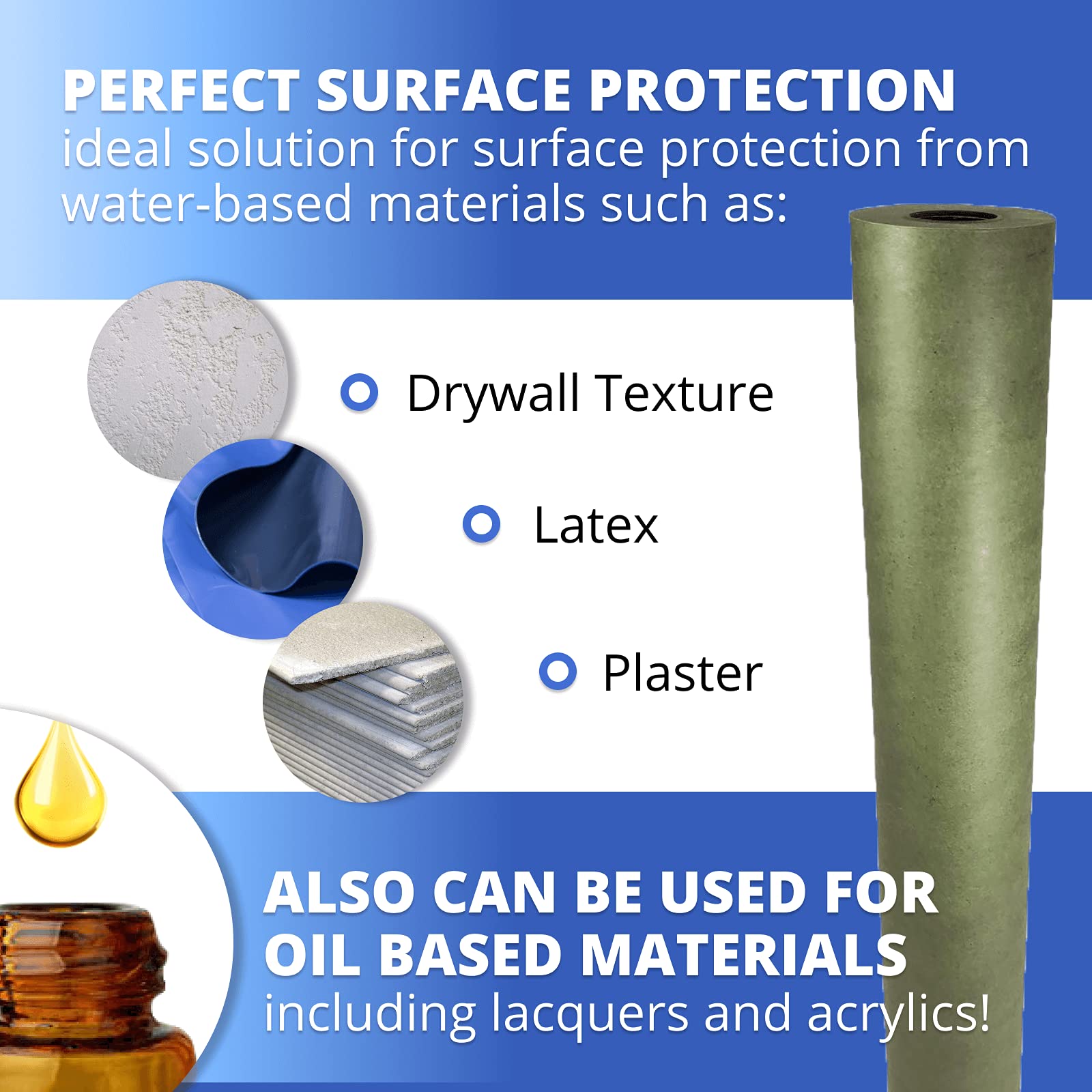 PERFECT SURFACE PROTECTION
ideal solution for surface protection from water-based materials such as:

Drywall Texture

Latex

Plaster

ALSO CAN BE USED FOR OIL BASED MATERIALS
including lacquers and acrylics!